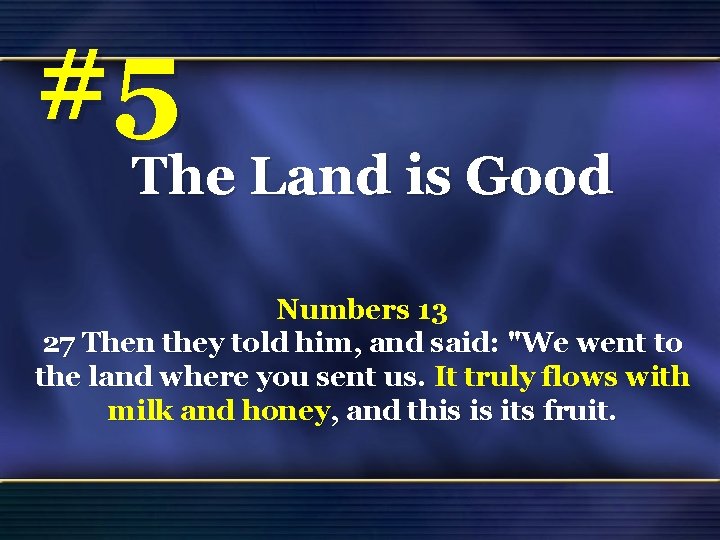 #5

The Land is Good

Numbers 13

27 Then they told him, and said: "We went to the land where you sent us. It truly flows with milk and honey, and this is its fruit.